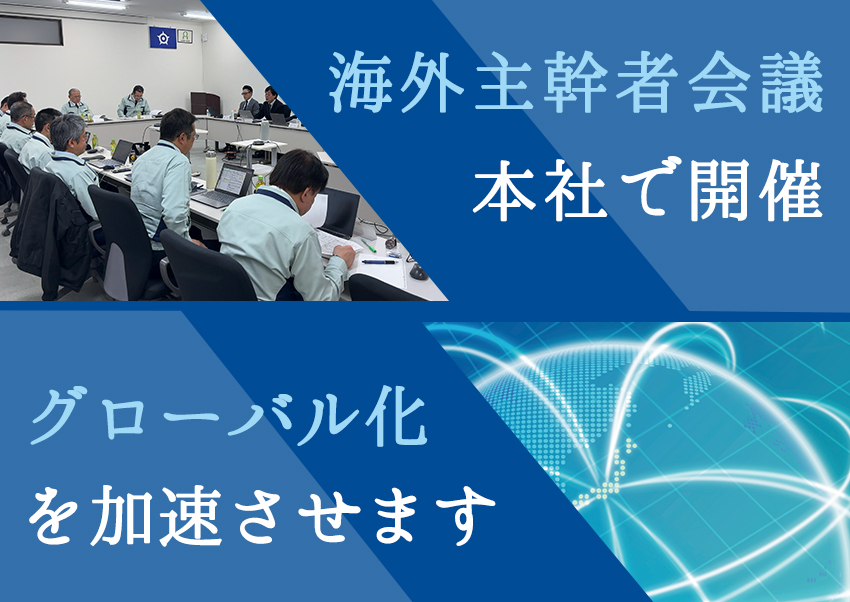 海外主幹者会議
本社で開催

グローバル化
を加速させます